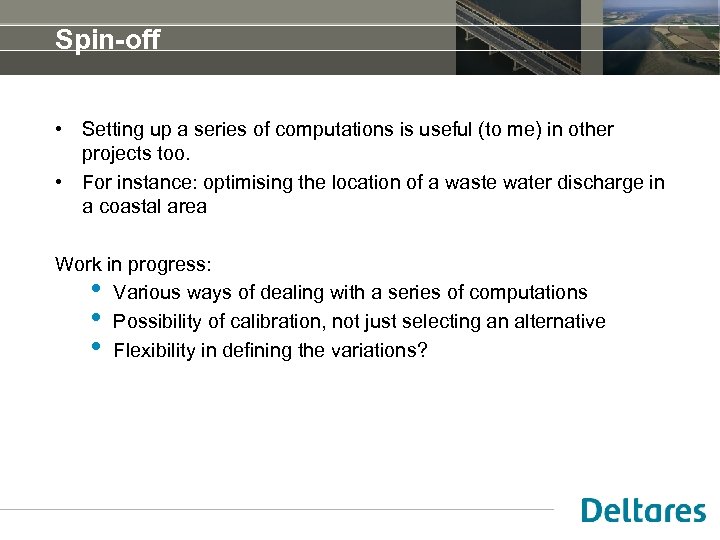 Spin-off

• Setting up a series of computations is useful (to me) in other projects too.
• For instance: optimising the location of a waste water discharge in a coastal area

Work in progress:
• Various ways of dealing with a series of computations
• Possibility of calibration, not just selecting an alternative
• Flexibility in defining the variations?

Deltares